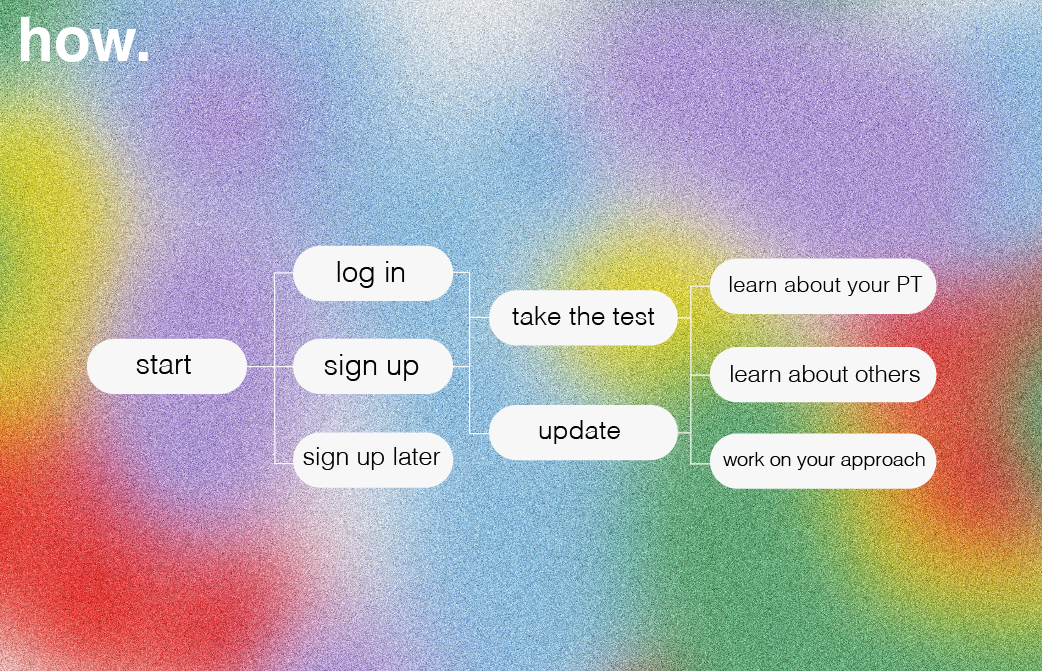 how.

start

log in

sign up

sign up later

take the test

update

learn about your PT

learn about others

work on your approach